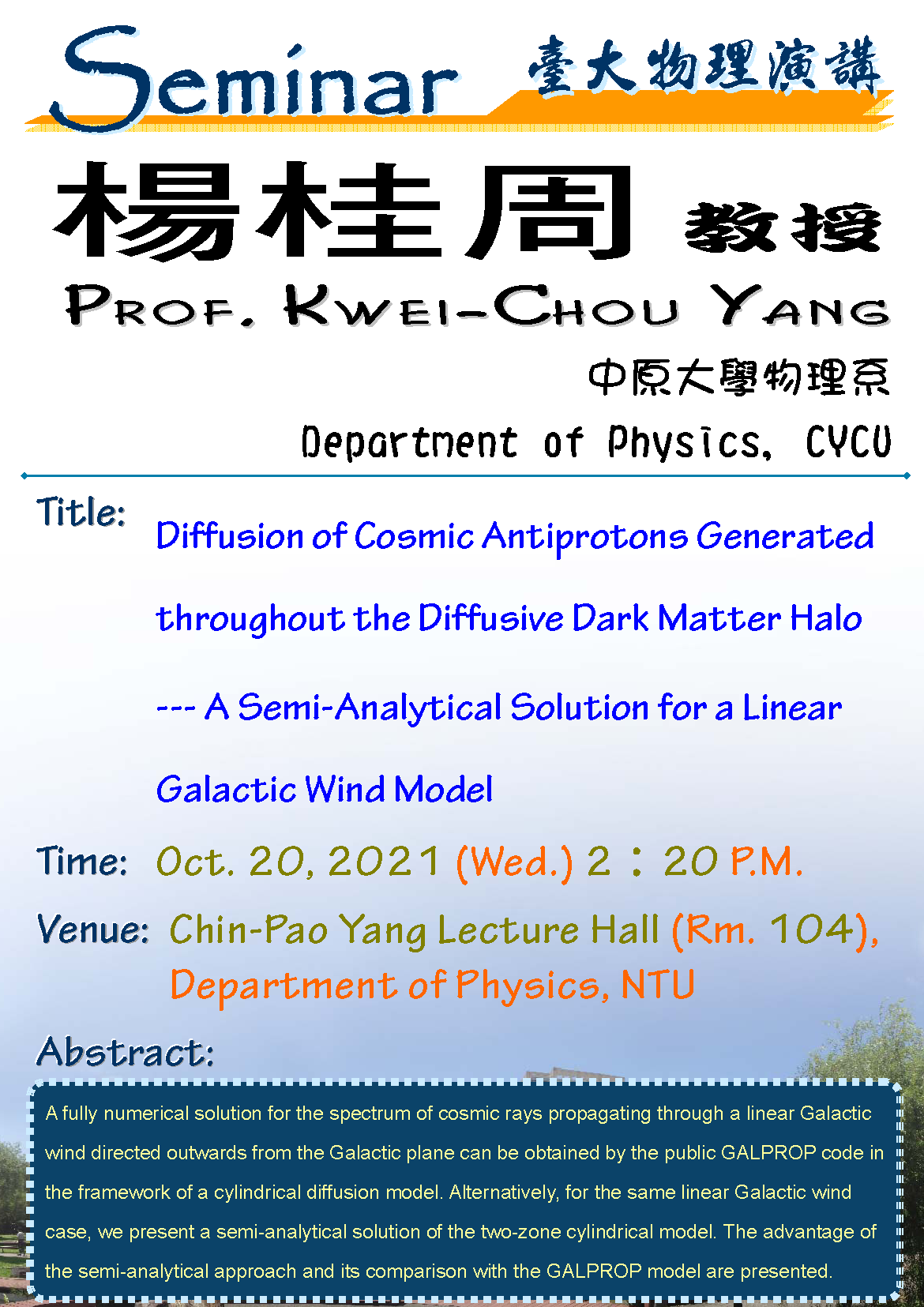 Seminar 臺大物理演講

楊桂周 教授

Prof. Kwei-Chou Yang

中原大學物理系

Department of Physics, CYCU

Title: Diffusion of Cosmic Antiprotons Generated throughout the Diffusive Dark Matter Halo --- A Semi-Analytical Solution for a Linear Galactic Wind Model

Time: Oct. 20, 2021 (Wed.) 2：20 P.M.

Venue: Chin-Pao Yang Lecture Hall (Rm. 104), Department of Physics, NTU

Abstract:

A fully numerical solution for the spectrum of cosmic rays propagating through a linear Galactic wind directed outwards from the Galactic plane can be obtained by the public GALPROP code in the framework of a cylindrical diffusion model. Alternatively, for the same linear Galactic wind case, we present a semi-analytical solution of the two-zone cylindrical model. The advantage of the semi-analytical approach and its comparison with the GALPROP model are presented.